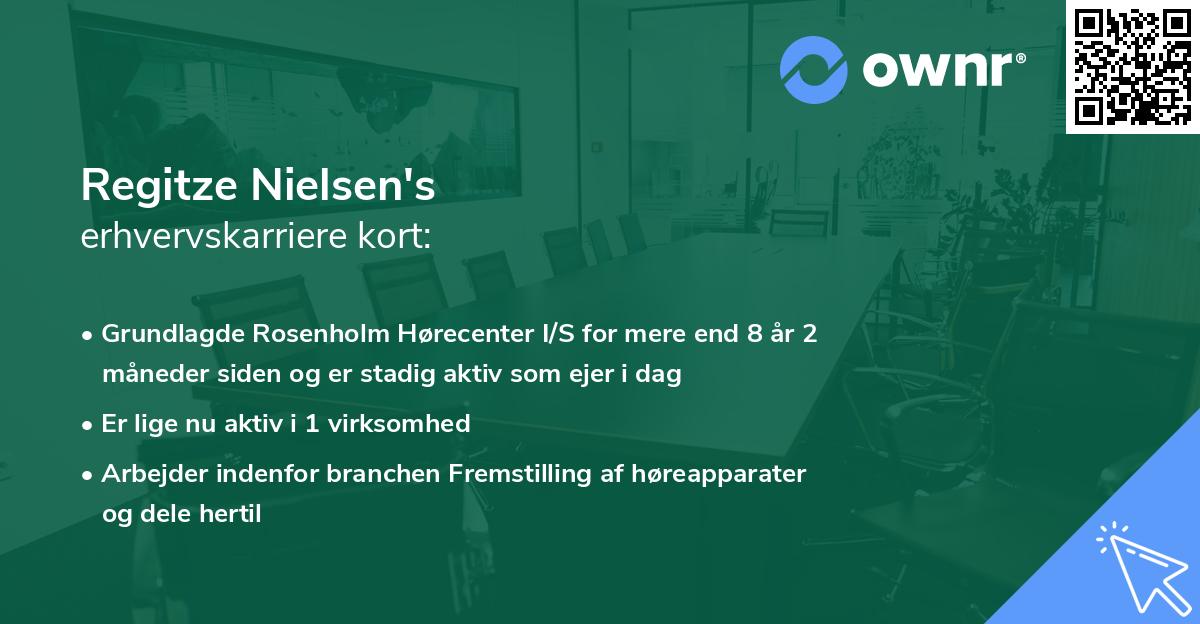 ownr®

Regitze Nielsen's
erhvervskarriere kort:

• Grundlagde Rosenholm Hørecenter I/S for mere end 8 år 2 måneder siden og er stadig aktiv som ejer i dag

• Er lige nu aktiv i 1 virksomhed

• Arbejder indenfor branchen Fremstilling af høreapparater og dele hertil